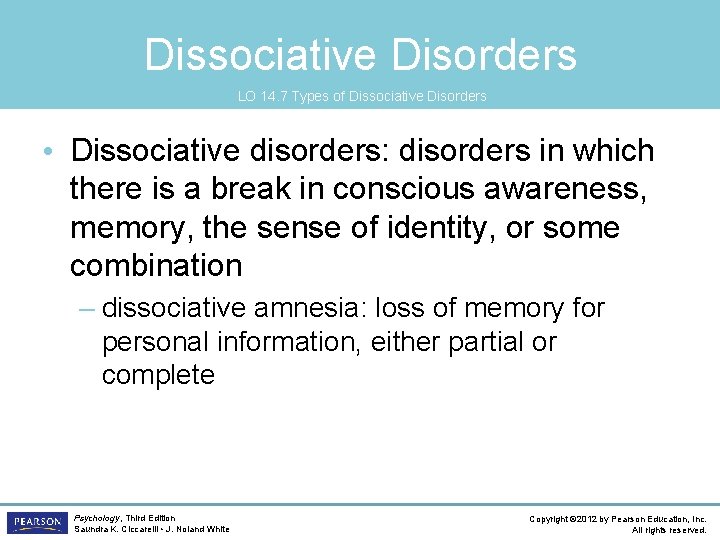 Dissociative Disorders

LO 14.7 Types of Dissociative Disorders

• Dissociative disorders: disorders in which there is a break in conscious awareness, memory, the sense of identity, or some combination

– dissociative amnesia: loss of memory for personal information, either partial or complete

PEARSON

Psychology, Third Edition
Saundra K. Ciccarelli • J. Noland White

Copyright ©2012 by Pearson Education, Inc.
All rights reserved.